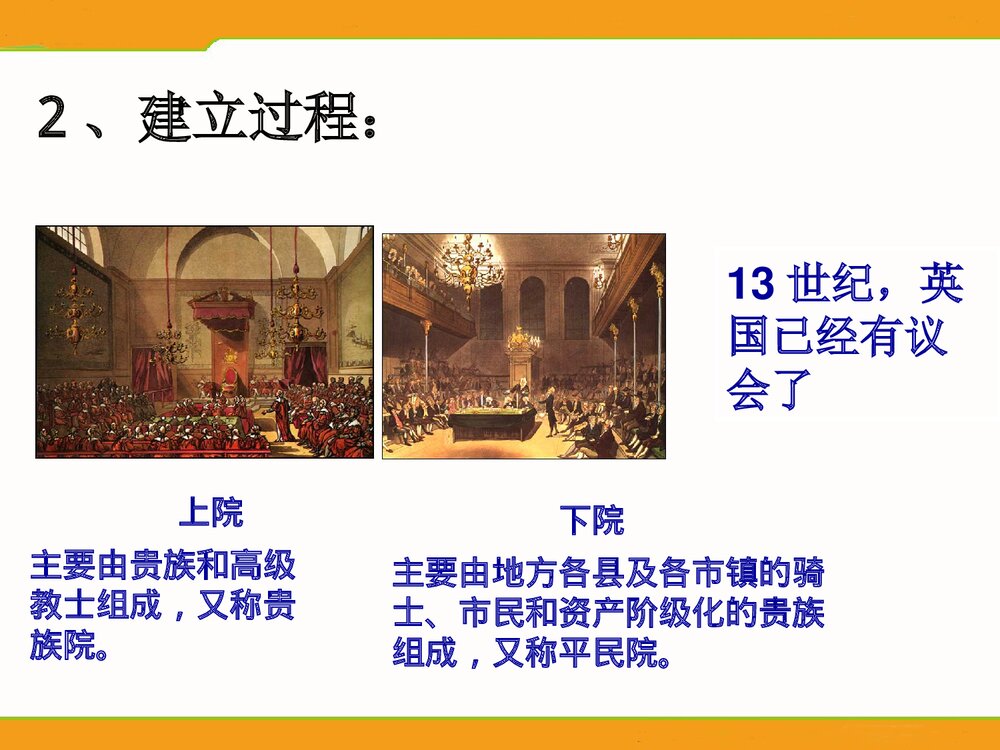 2、建立过程：

13 世纪，英国已经有议会了

上院

主要由贵族和高级教士组成，又称贵族院。

下院

主要由地方各县及各市镇的骑士、市民和资产阶级化的贵族组成，又称平民院。